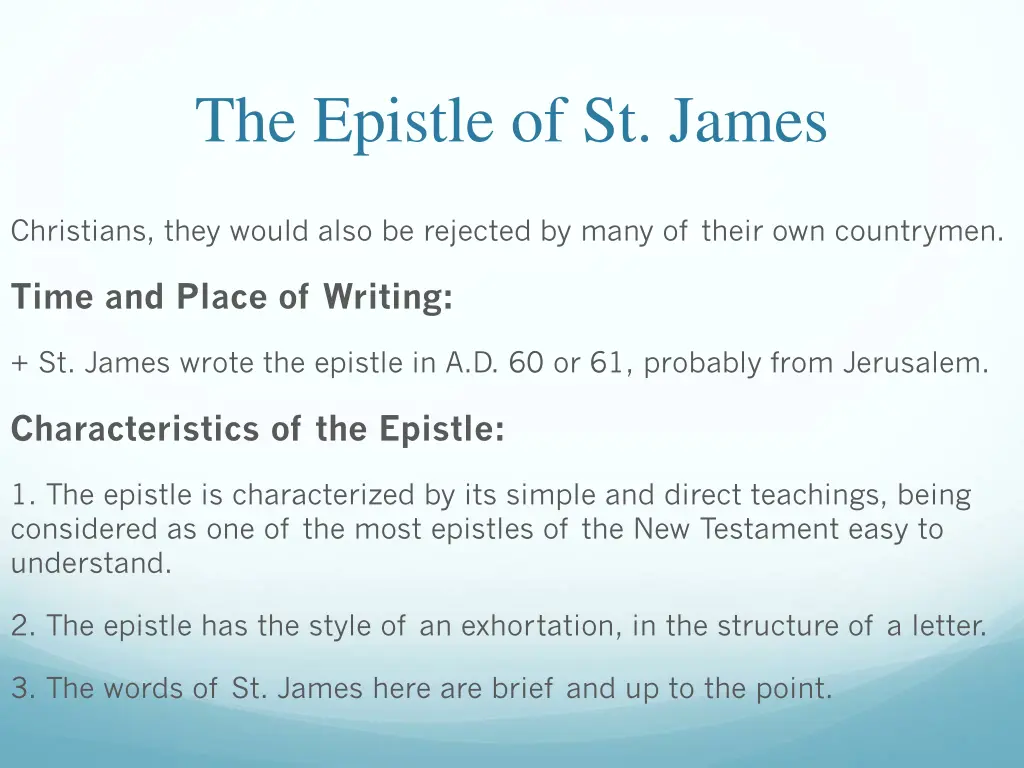 The Epistle of St. James

Christians, they would also be rejected by many of their own countrymen.

Time and Place of Writing:

+ St. James wrote the epistle in A.D. 60 or 61, probably from Jerusalem.

Characteristics of the Epistle:

1. The epistle is characterized by its simple and direct teachings, being considered as one of the most epistles of the New Testament easy to understand.

2. The epistle has the style of an exhortation, in the structure of a letter.

3. The words of St. James here are brief and up to the point.